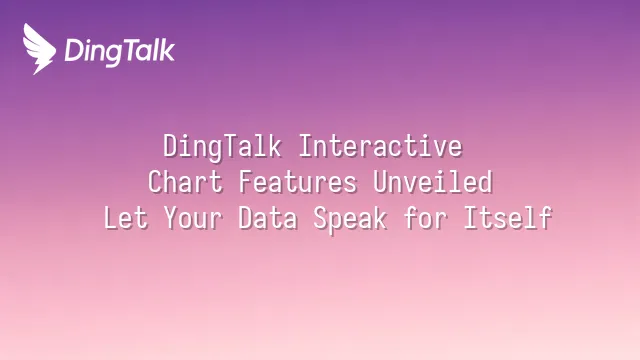 DingTalk

DingTalk Interactive Chart Features Unveiled Let Your Data Speak for Itself